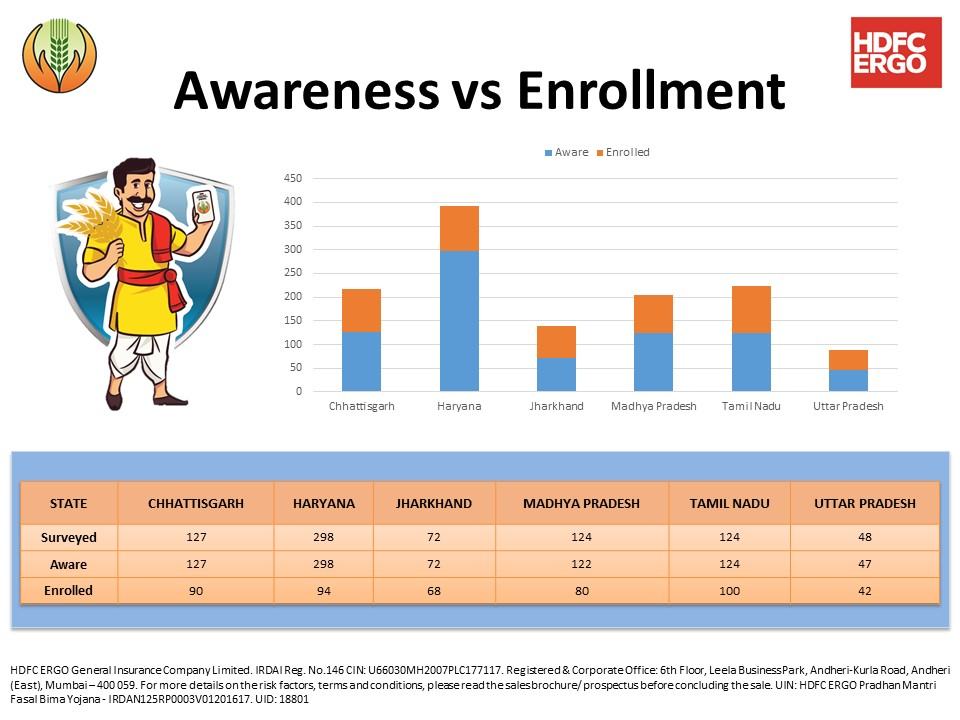 HDFC ERGO

Awareness vs Enrollment

Aware Enrolled

450
400
350
300
250
200
150
100
50
0

Chhattisgarh Haryana Jharkhand Madhya Pradesh Tamil Nadu Uttar Pradesh

| STATE | CHHATTISGARH | HARYANA | JHARKHAND | MADHYA PRADESH | TAMIL NADU | UTTAR PRADESH |
|---|---|---|---|---|---|---|
| Surveyed | 127 | 298 | 72 | 124 | 124 | 48 |
| Aware | 127 | 298 | 72 | 122 | 124 | 47 |
| Enrolled | 90 | 94 | 68 | 80 | 100 | 42 |

HDFC ERGO General Insurance Company Limited. IRDAI Reg. No.146 CIN: U66030MH2007PLC177117. Registered & Corporate Office: 6th Floor, Leela Business Park, Andheri-Kurla Road, Andheri (East), Mumbai – 400 059. For more details on the risk factors, terms and conditions, please read the sales brochure/ prospectus before concluding the sale. UIN: HDFC ERGO Pradhan Mantri Fasal Bima Yojana - IRDAN125RP0003V01201617. UID: 18801